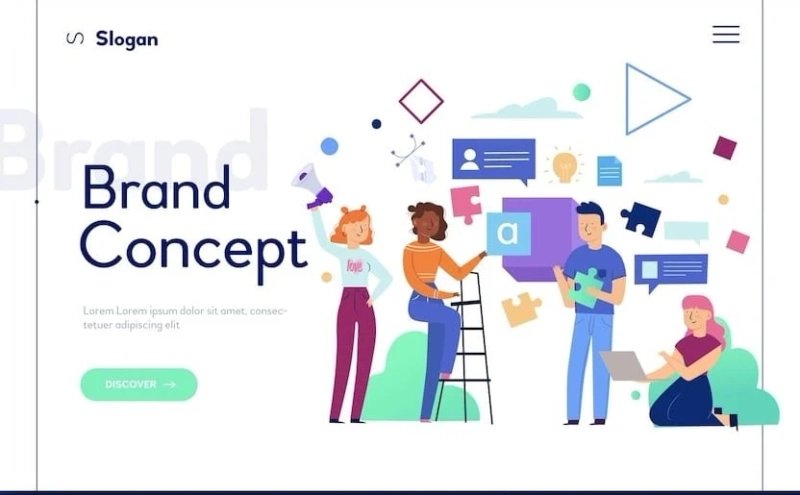 Slogan

Brand

Brand Concept

Lorem Lorem ipsum dolor sit amet, consectetuer adipiscing elit

DISCOVER →

love

a